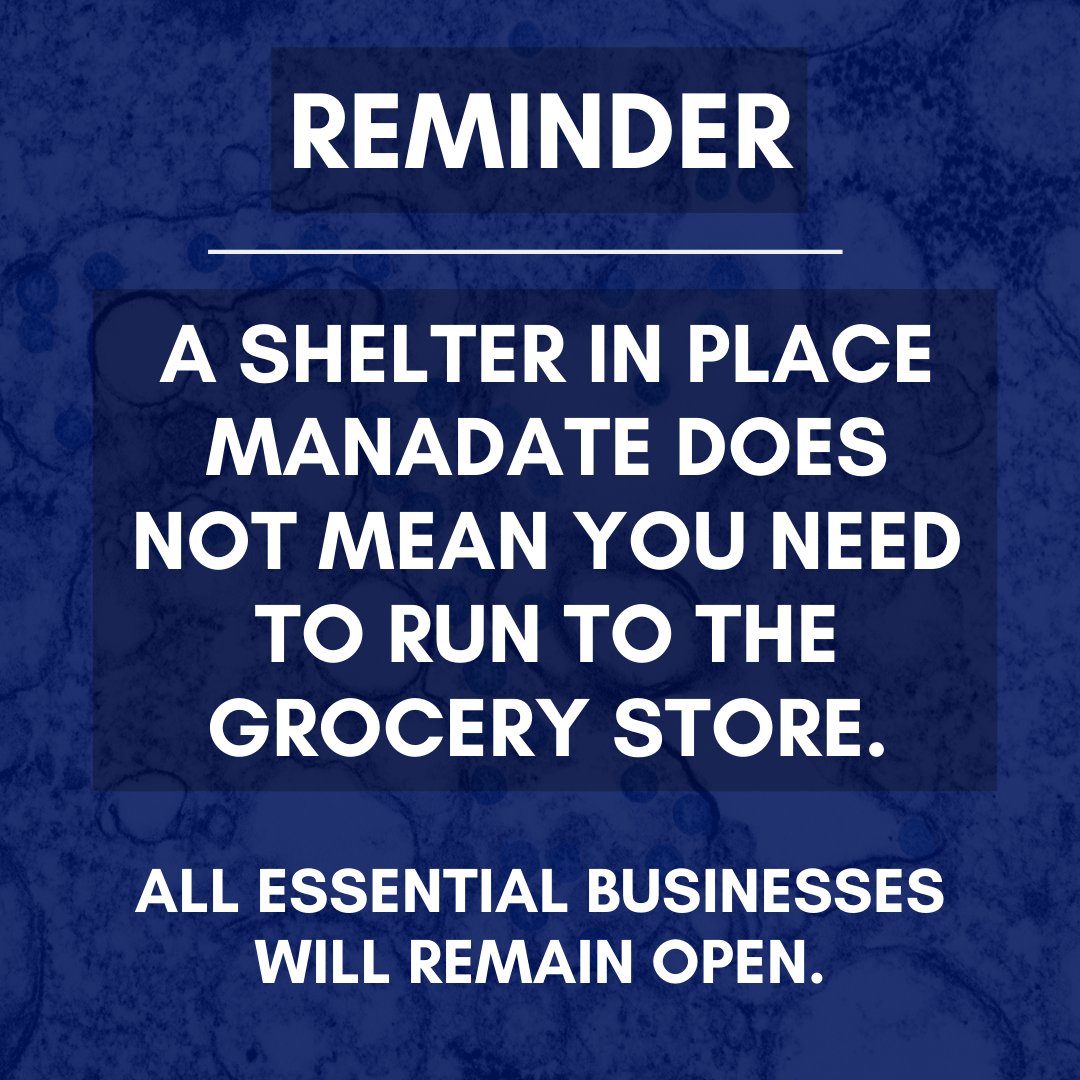 REMINDER

A SHELTER IN PLACE MANADATE DOES NOT MEAN YOU NEED TO RUN TO THE GROCERY STORE.

ALL ESSENTIAL BUSINESSES WILL REMAIN OPEN.